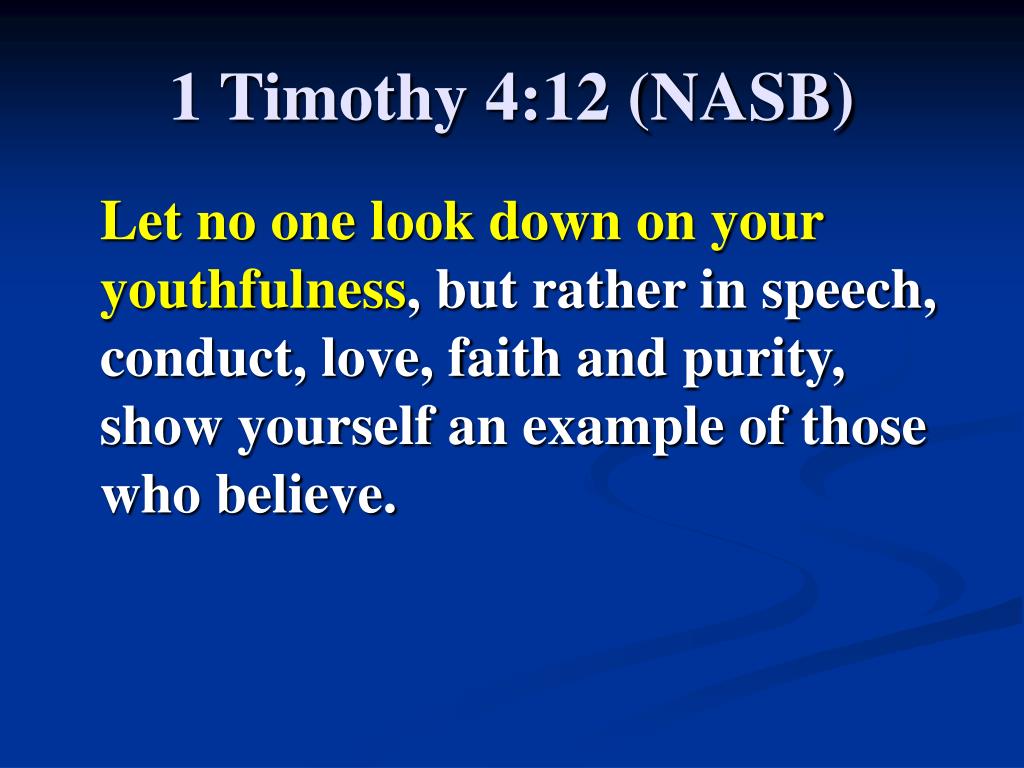 1 Timothy 4:12 (NASB)

Let no one look down on your youthfulness, but rather in speech, conduct, love, faith and purity, show yourself an example of those who believe.